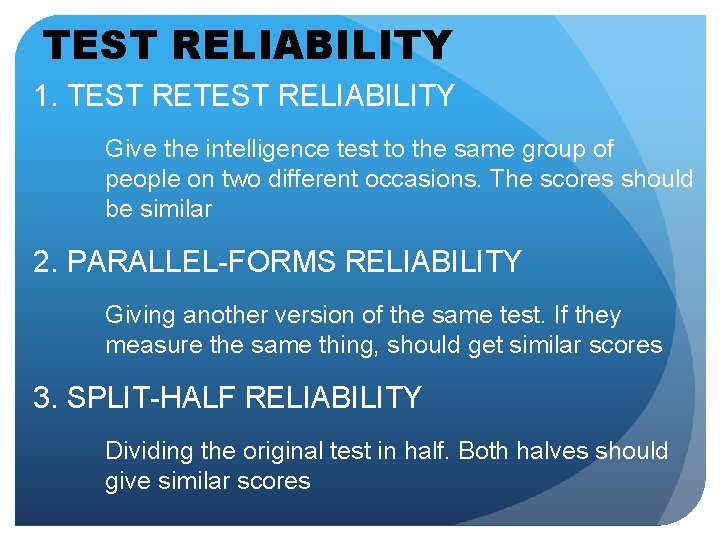 TEST RELIABILITY

1. TEST RETEST RELIABILITY

Give the intelligence test to the same group of people on two different occasions. The scores should be similar

2. PARALLEL-FORMS RELIABILITY

Giving another version of the same test. If they measure the same thing, should get similar scores

3. SPLIT-HALF RELIABILITY

Dividing the original test in half. Both halves should give similar scores